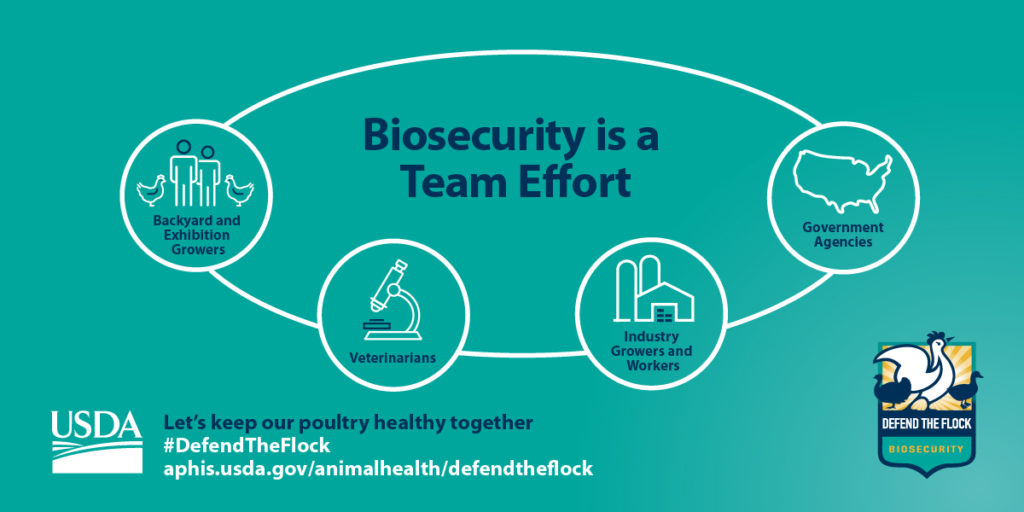 Biosecurity is a Team Effort

Backyard and Exhibition Growers

Veterinarians

Industry Growers and Workers

Government Agencies

USDA

Let's keep our poultry healthy together
#DefendTheFlock
aphis.usda.gov/animalhealth/defendtheflock

DEFEND THE FLOCK
BIOSECURITY